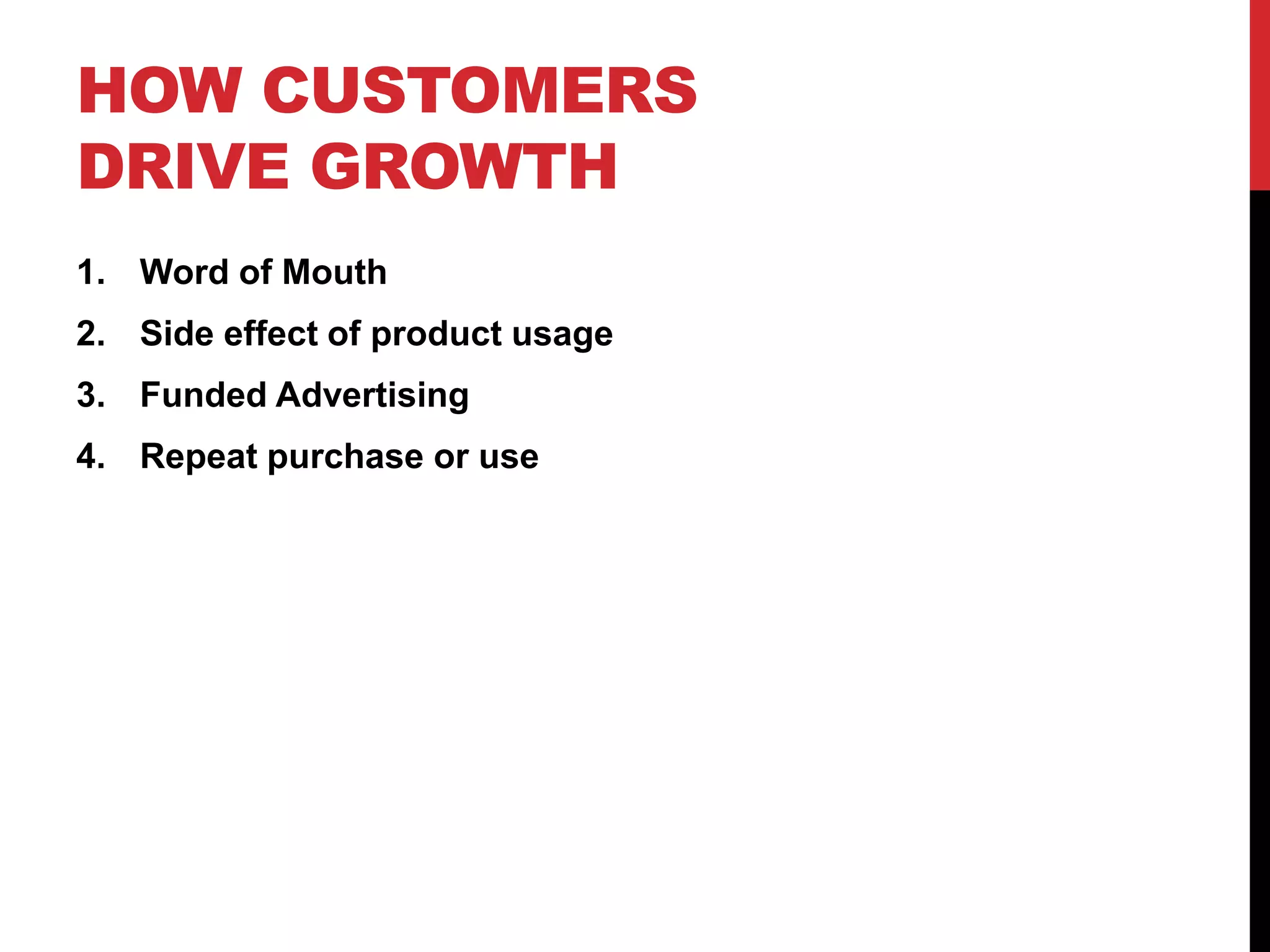 HOW CUSTOMERS DRIVE GROWTH

1. Word of Mouth
2. Side effect of product usage
3. Funded Advertising
4. Repeat purchase or use